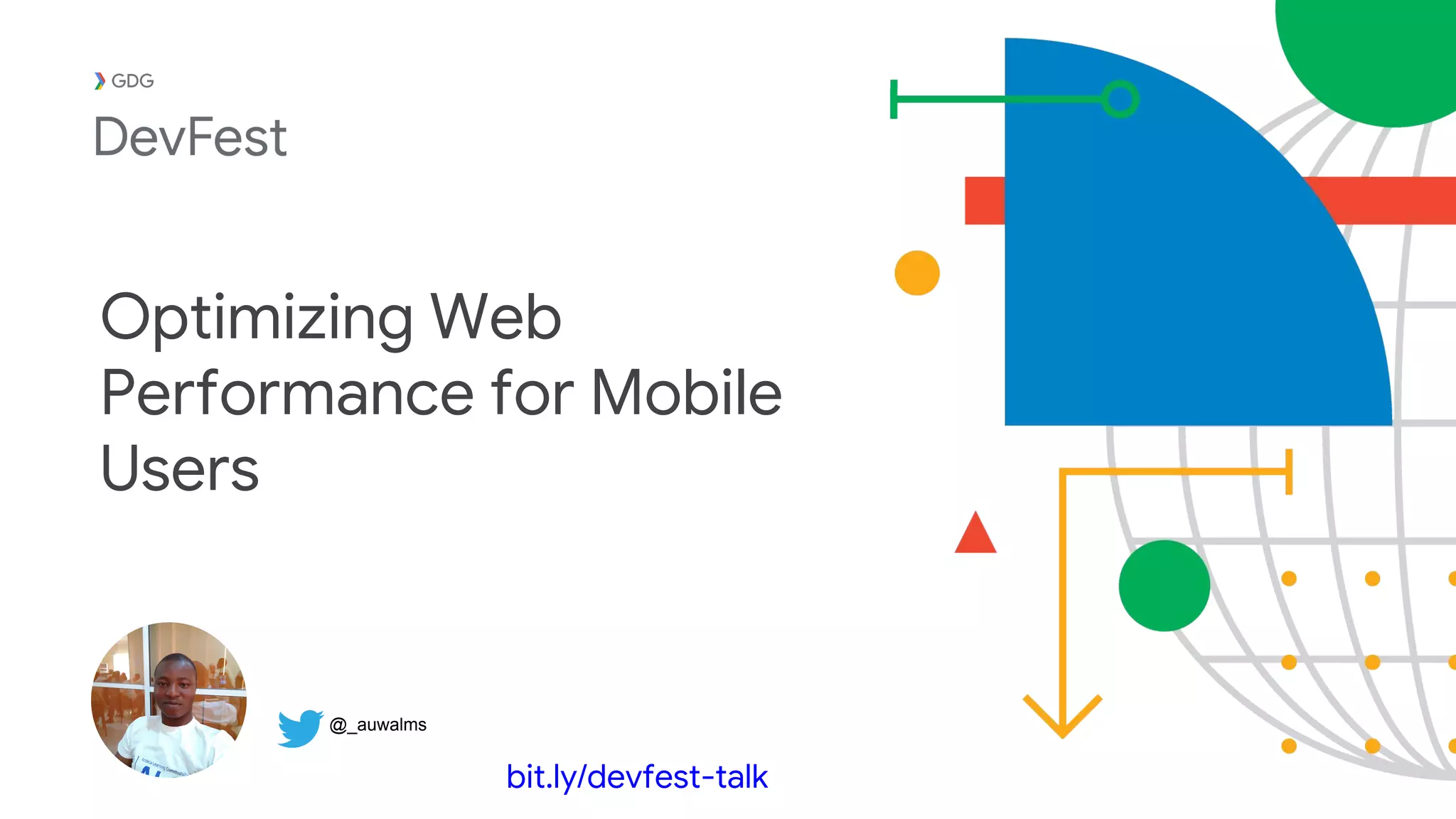 GDG
DevFest

Optimizing Web Performance for Mobile Users

@_auwalms

bit.ly/devfest-talk